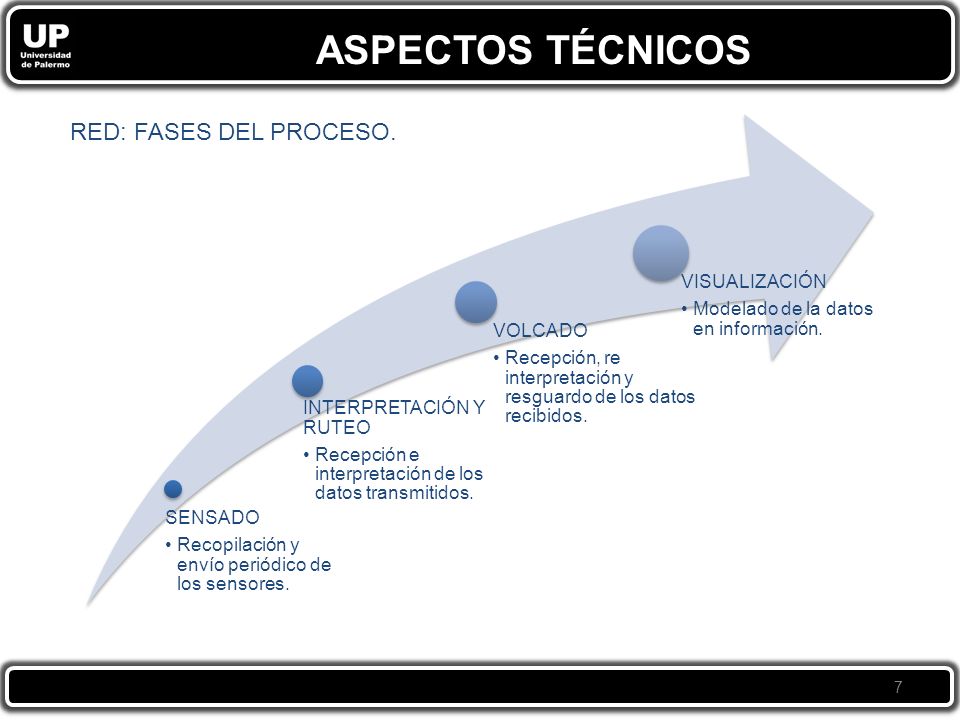 UP
Universidad de Palermo

ASPECTOS TÉCNICOS

RED: FASES DEL PROCESO.

SENSADO
• Recopilación y envío periódico de los sensores.

INTERPRETACIÓN Y RUTEO
• Recepción e interpretación de los datos transmitidos.

VOLCADO
• Recepción, re interpretación y resguardo de los datos recibidos.

VISUALIZACIÓN
• Modelado de la datos en información.

7